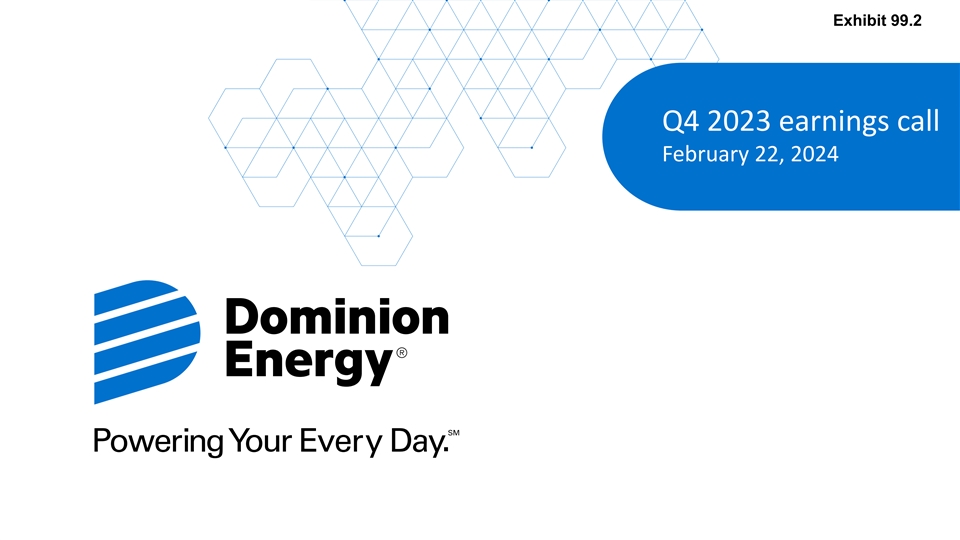 Exhibit 99.2

Q4 2023 earnings call
February 22, 2024

Dominion Energy®

Powering Your Every Day.℠